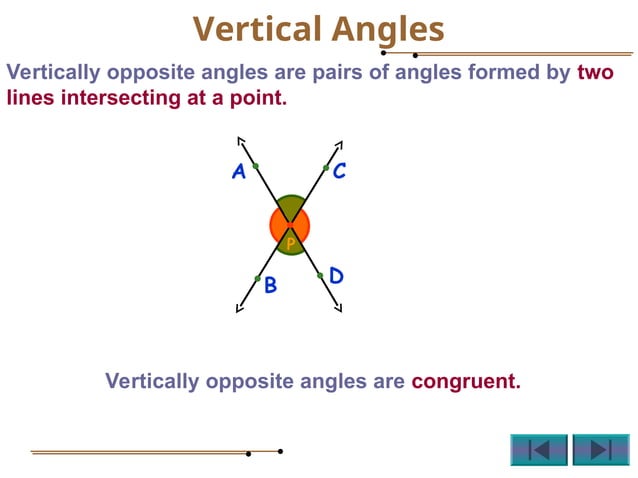 Vertical Angles

Vertically opposite angles are pairs of angles formed by two lines intersecting at a point.

A
C
P
B
D

Vertically opposite angles are congruent.